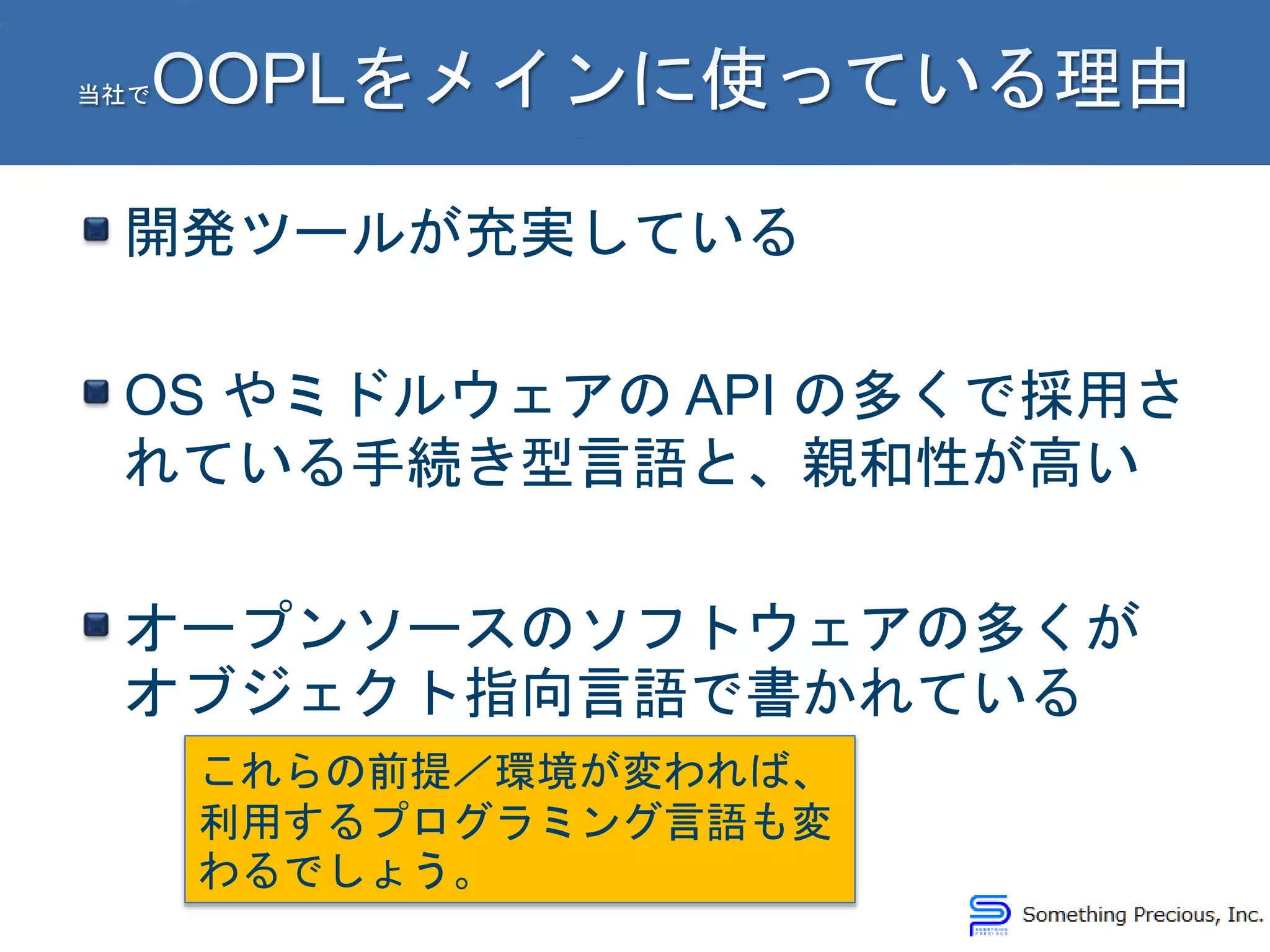 当社でOOPLをメインに使っている理由

開発ツールが充実している

OS やミドルウェアの API の多くで採用されている手続き型言語と、親和性が高い

オープンソースのソフトウェアの多くがオブジェクト指向言語で書かれている

これらの前提／環境が変われば、利用するプログラミング言語も変わるでしょう。

Something Precious, Inc.